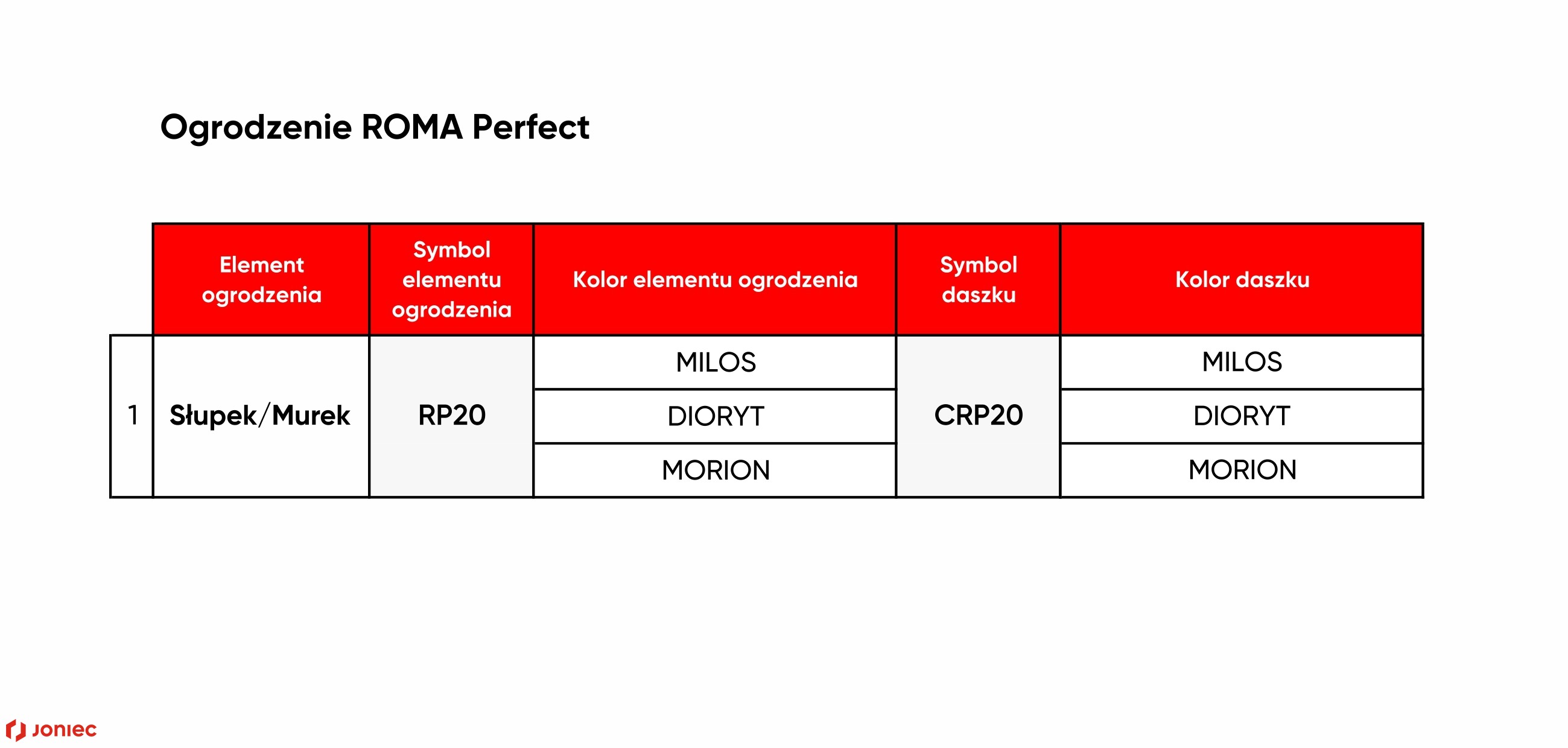 Ogrodzenie ROMA Perfect

| | Element ogrodzenia | Symbol elementu ogrodzenia | Kolor elementu ogrodzenia | Symbol daszku | Kolor daszku |
|---|---|---|---|---|---|
| 1 | Słupek/Murek | RP20 | MILOS | CRP20 | MILOS |
| | | | DIORYT | | DIORYT |
| | | | MORION | | MORION |

JONIEC